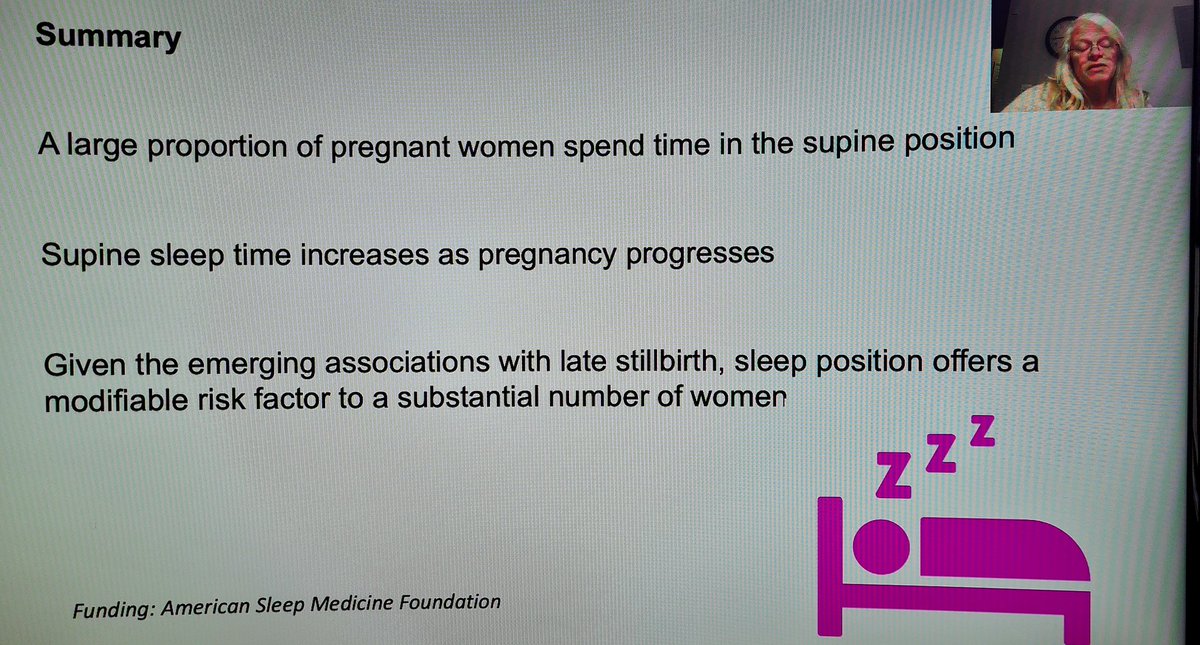 Summary

A large proportion of pregnant women spend time in the supine position

Supine sleep time increases as pregnancy progresses

Given the emerging associations with late stillbirth, sleep position offers a modifiable risk factor to a substantial number of women

Z Z Z

Funding: American Sleep Medicine Foundation